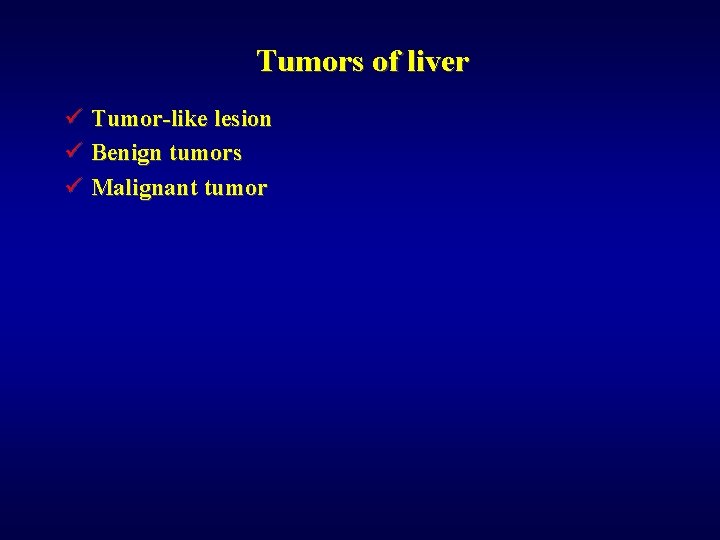 Tumors of liver

✓ Tumor-like lesion
✓ Benign tumors
✓ Malignant tumor